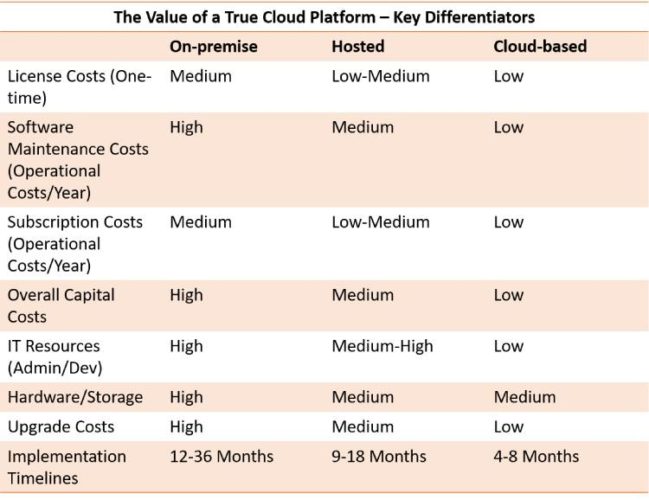 The Value of a True Cloud Platform – Key Differentiators

| | On-premise | Hosted | Cloud-based |
|---|---|---|---|
| License Costs (One-time) | Medium | Low-Medium | Low |
| Software Maintenance Costs (Operational Costs/Year) | High | Medium | Low |
| Subscription Costs (Operational Costs/Year) | Medium | Low-Medium | Low |
| Overall Capital Costs | High | Medium | Low |
| IT Resources (Admin/Dev) | High | Medium-High | Low |
| Hardware/Storage | High | Medium | Medium |
| Upgrade Costs | High | Medium | Low |
| Implementation Timelines | 12-36 Months | 9-18 Months | 4-8 Months |